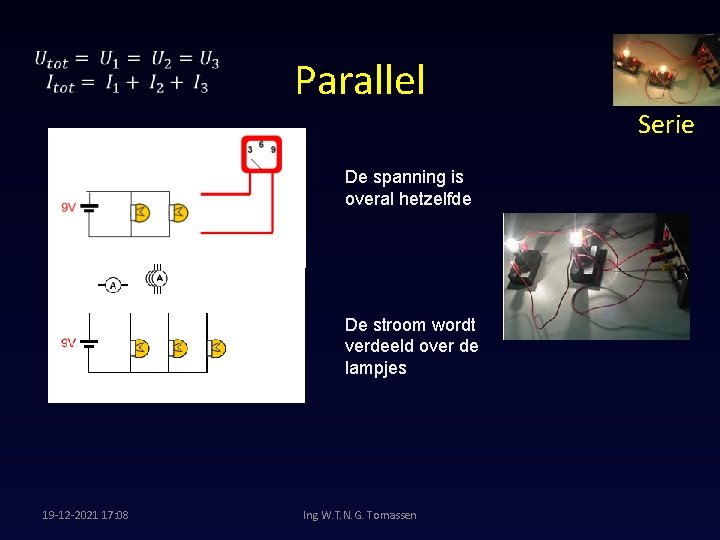 $U_{tot} = U_1 = U_2 = U_3$
$I_{tot} = I_1 + I_2 + I_3$

Parallel

Serie

3 6 9

9V

A

A

9V

De spanning is overal hetzelfde

De stroom wordt verdeeld over de lampjes

19-12-2021 17:08

Ing W.T.N.G. Tomassen